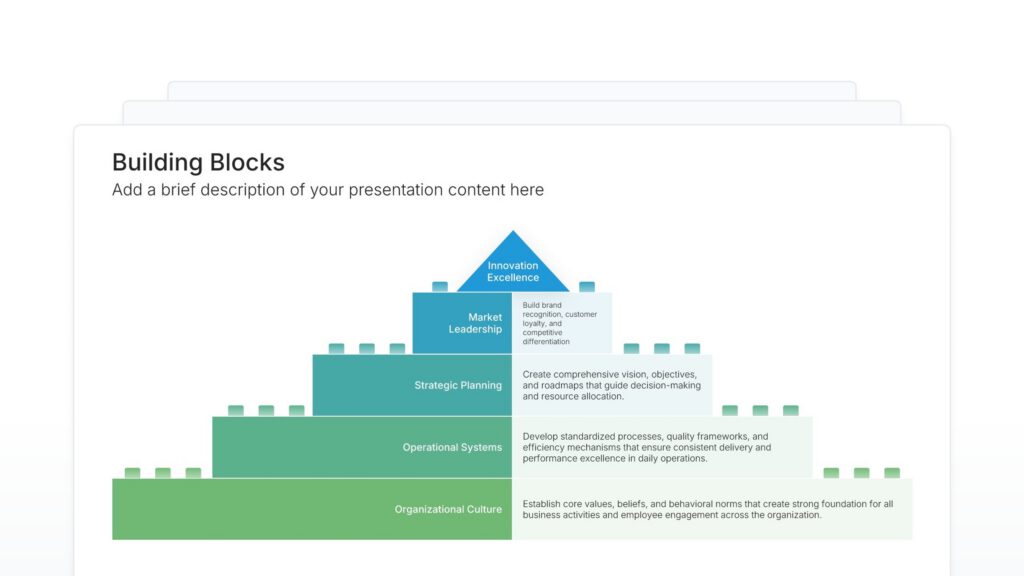 Building Blocks
Add a brief description of your presentation content here

Innovation Excellence

Market Leadership

Build brand recognition, customer loyalty, and competitive differentiation

Strategic Planning

Create comprehensive vision, objectives, and roadmaps that guide decision-making and resource allocation.

Operational Systems

Develop standardized processes, quality frameworks, and efficiency mechanisms that ensure consistent delivery and performance excellence in daily operations.

Organizational Culture

Establish core values, beliefs, and behavioral norms that create strong foundation for all business activities and employee engagement across the organization.